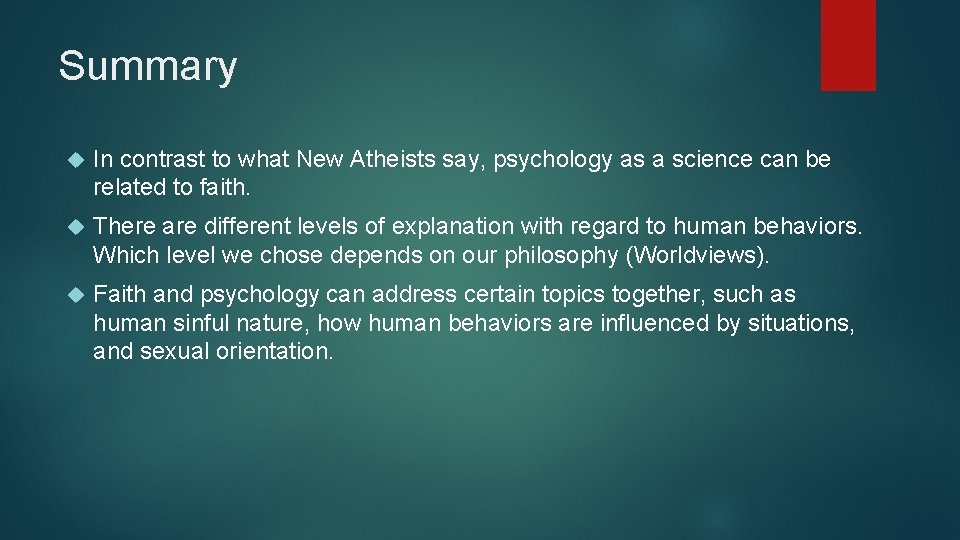 Summary

In contrast to what New Atheists say, psychology as a science can be related to faith.

There are different levels of explanation with regard to human behaviors. Which level we chose depends on our philosophy (Worldviews).

Faith and psychology can address certain topics together, such as human sinful nature, how human behaviors are influenced by situations, and sexual orientation.